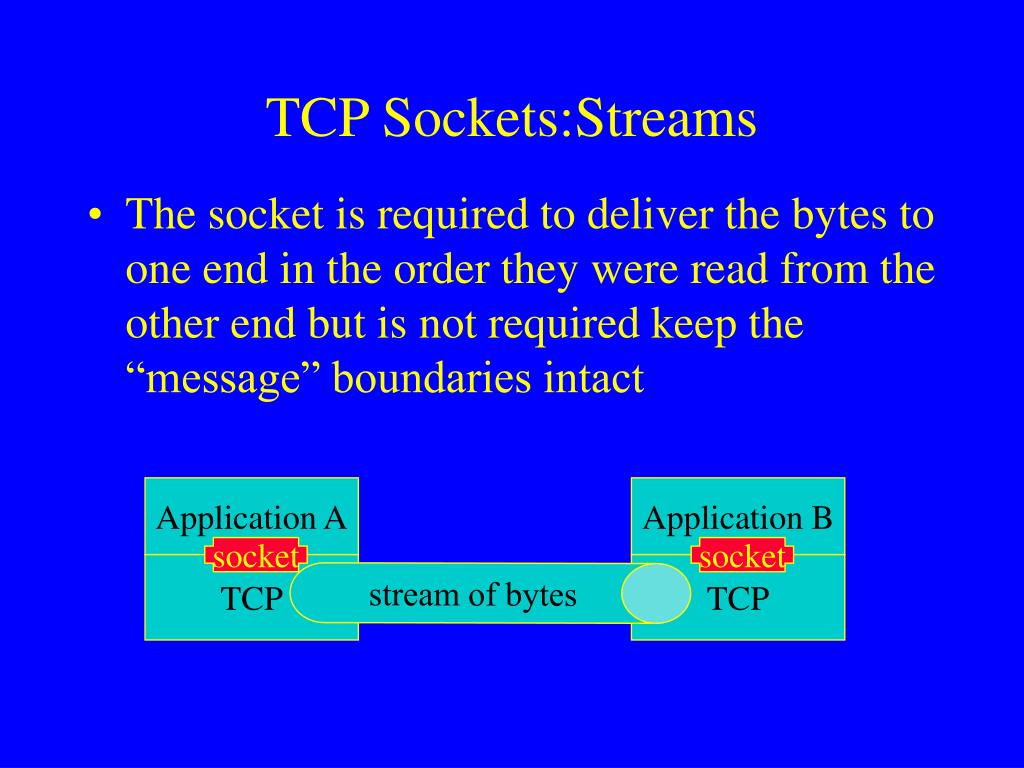 TCP Sockets:Streams

• The socket is required to deliver the bytes to one end in the order they were read from the other end but is not required keep the “message” boundaries intact

Application A
socket
TCP

stream of bytes

Application B
socket
TCP